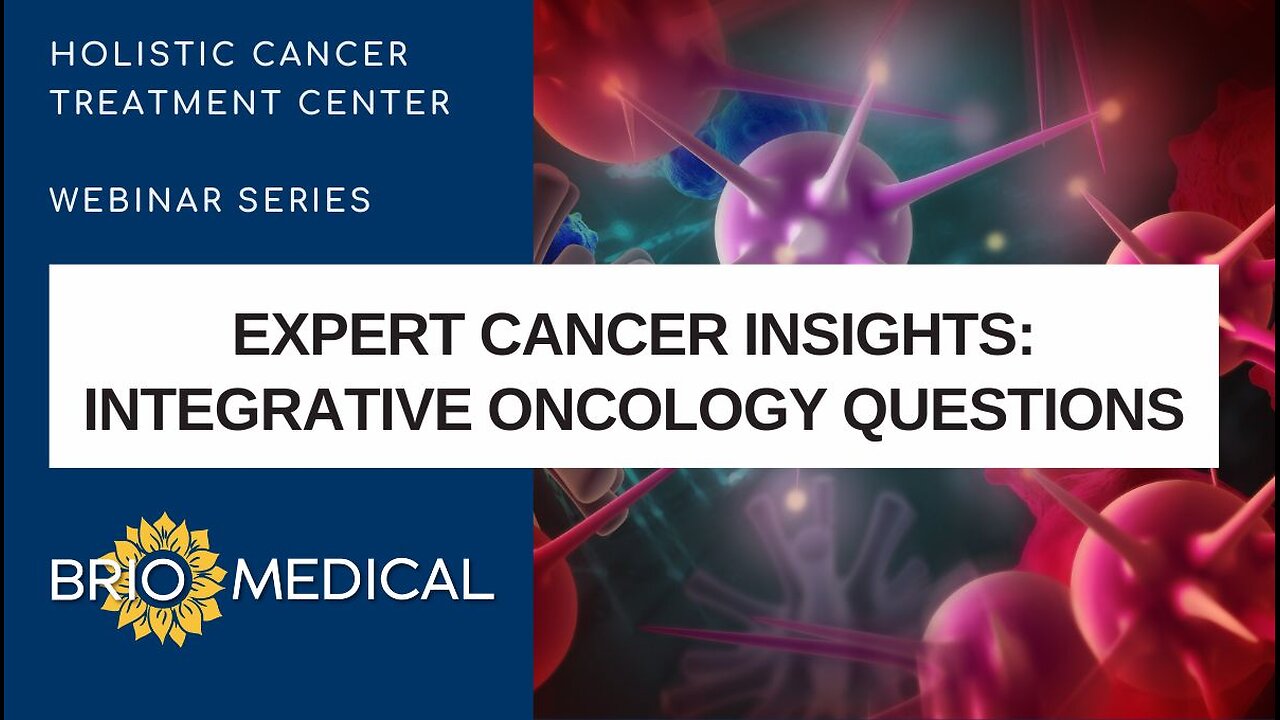 HOLISTIC CANCER TREATMENT CENTER

WEBINAR SERIES

EXPERT CANCER INSIGHTS: INTEGRATIVE ONCOLOGY QUESTIONS

BRIO MEDICAL